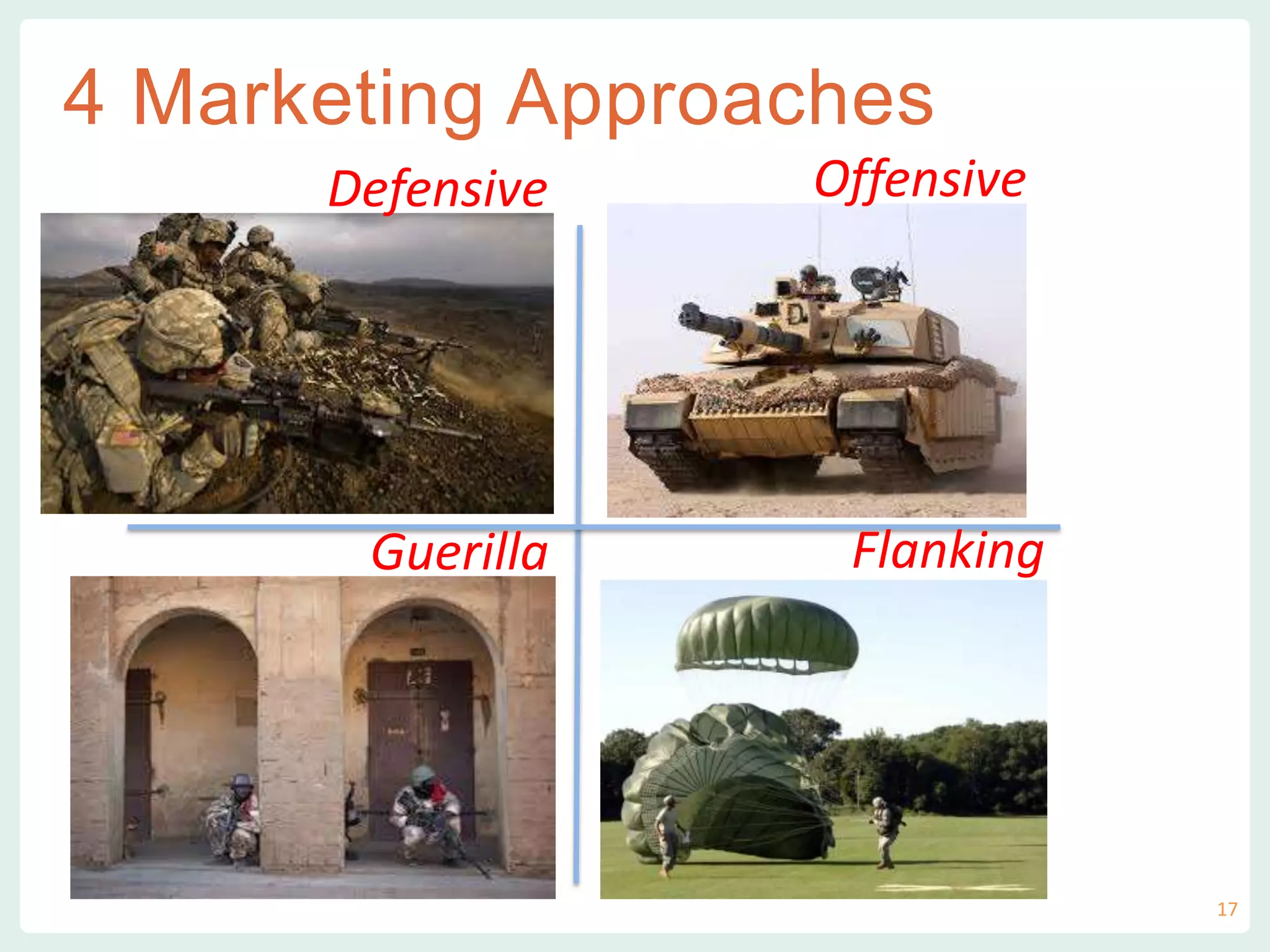 4 Marketing Approaches

Defensive

Offensive

Guerilla

Flanking

17